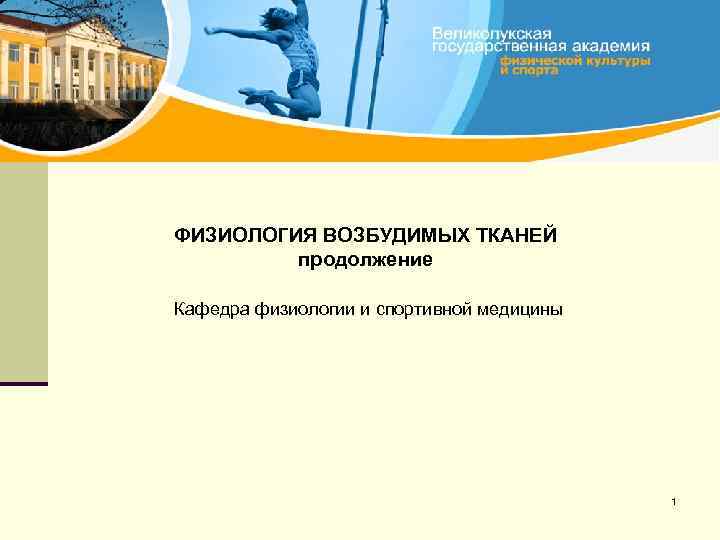 Великолукская государственная академия физической культуры и спорта

ФИЗИОЛОГИЯ ВОЗБУДИМЫХ ТКАНЕЙ
продолжение

Кафедра физиологии и спортивной медицины

1